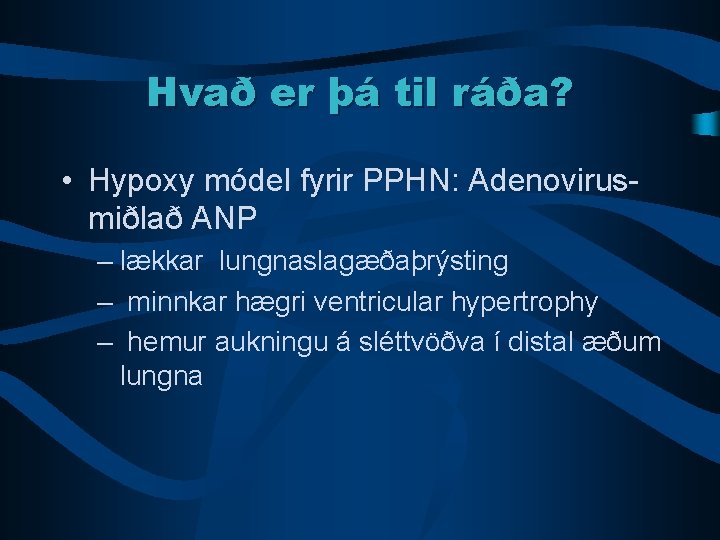 Hvað er þá til ráða?

• Hypoxy módel fyrir PPHN: Adenovirus-miðlað ANP
– lækkar lungnaslagæðaþrýsting
– minnkar hægri ventricular hypertrophy
– hemur aukningu á sléttvöðva í distal æðum lungna